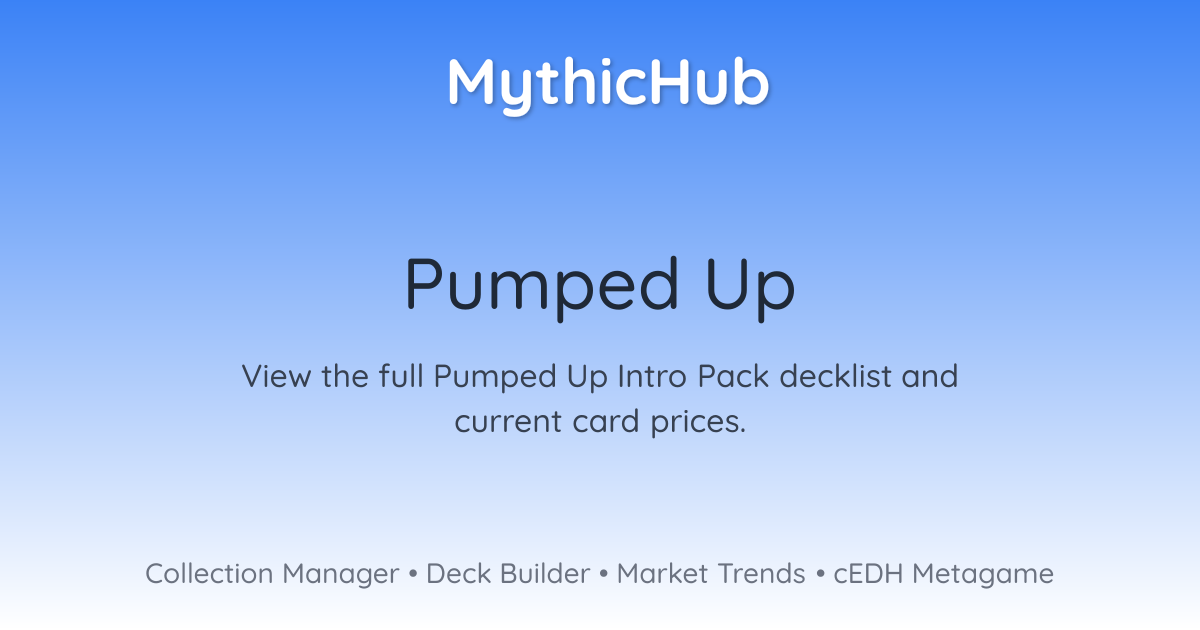 MythicHub

Pumped Up

View the full Pumped Up Intro Pack decklist and current card prices.

Collection Manager • Deck Builder • Market Trends • cEDH Metagame